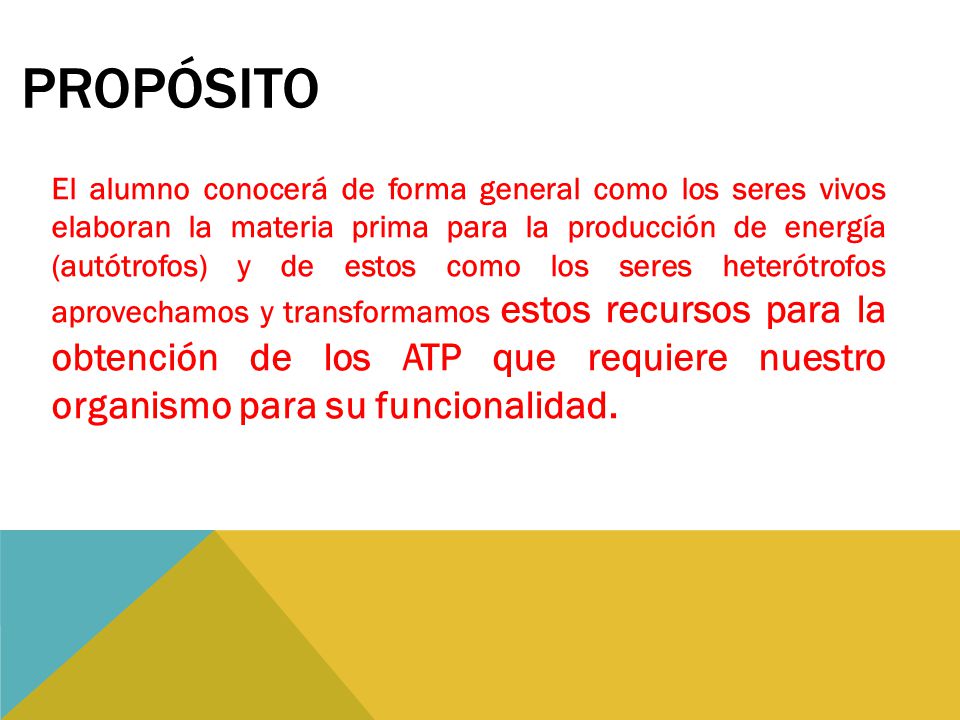 PROPÓSITO

El alumno conocerá de forma general como los seres vivos elaboran la materia prima para la producción de energía (autótrofos) y de estos como los seres heterótrofos aprovechamos y transformamos estos recursos para la obtención de los ATP que requiere nuestro organismo para su funcionalidad.